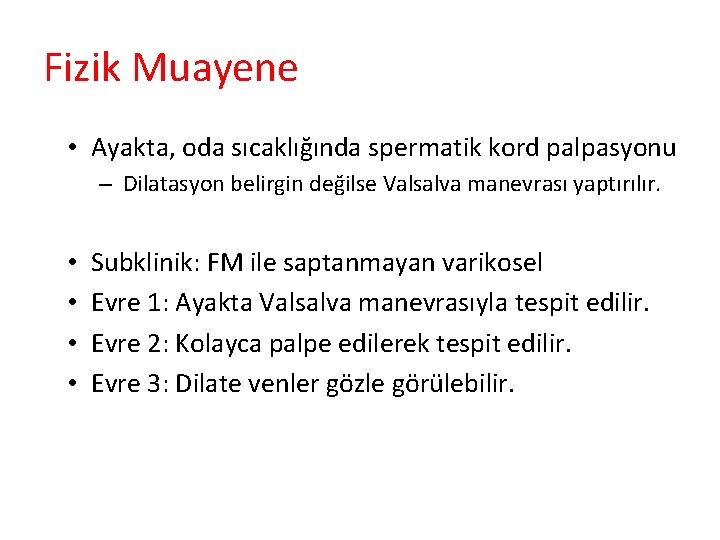 Fizik Muayene

• Ayakta, oda sıcaklığında spermatik kord palpasyonu
– Dilatasyon belirgin değilse Valsalva manevrası yaptırılır.

• Subklinik: FM ile saptanmayan varikosel
• Evre 1: Ayakta Valsalva manevrasıyla tespit edilir.
• Evre 2: Kolayca palpe edilerek tespit edilir.
• Evre 3: Dilate venler gözle görülebilir.